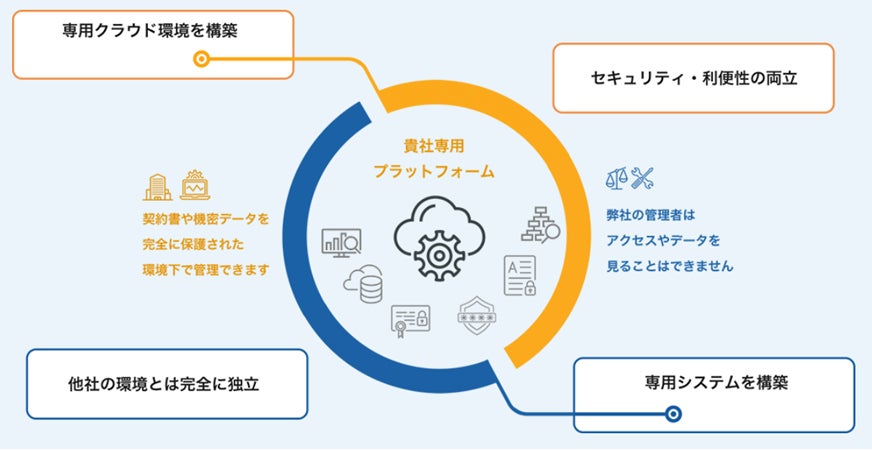 専用クラウド環境を構築

セキュリティ・利便性の両立

貴社専用
プラットフォーム

契約書や機密データを
完全に保護された
環境下で管理できます

弊社の管理者は
アクセスやデータを
見ることはできません

他社の環境とは完全に独立

専用システムを構築